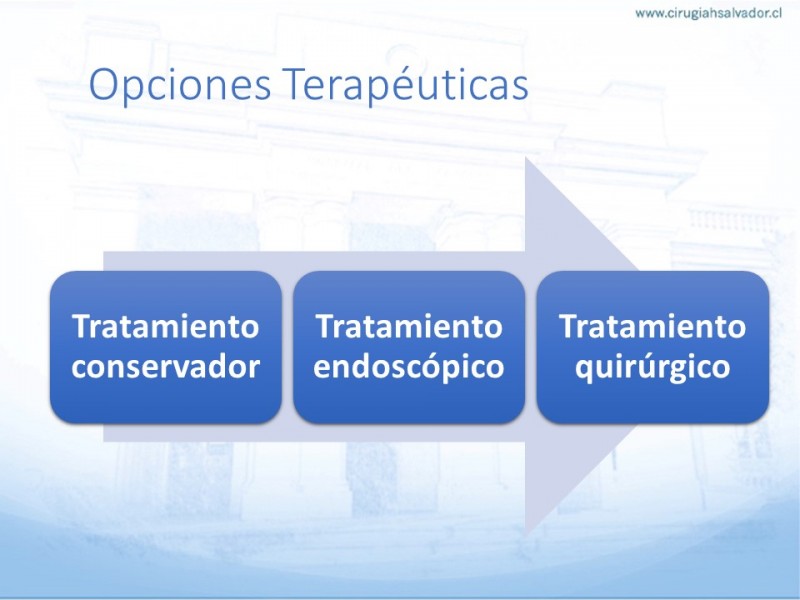 www.cirugiahsalvador.cl

Opciones Terapéuticas

Tratamiento conservador

Tratamiento endoscópico

Tratamiento quirúrgico